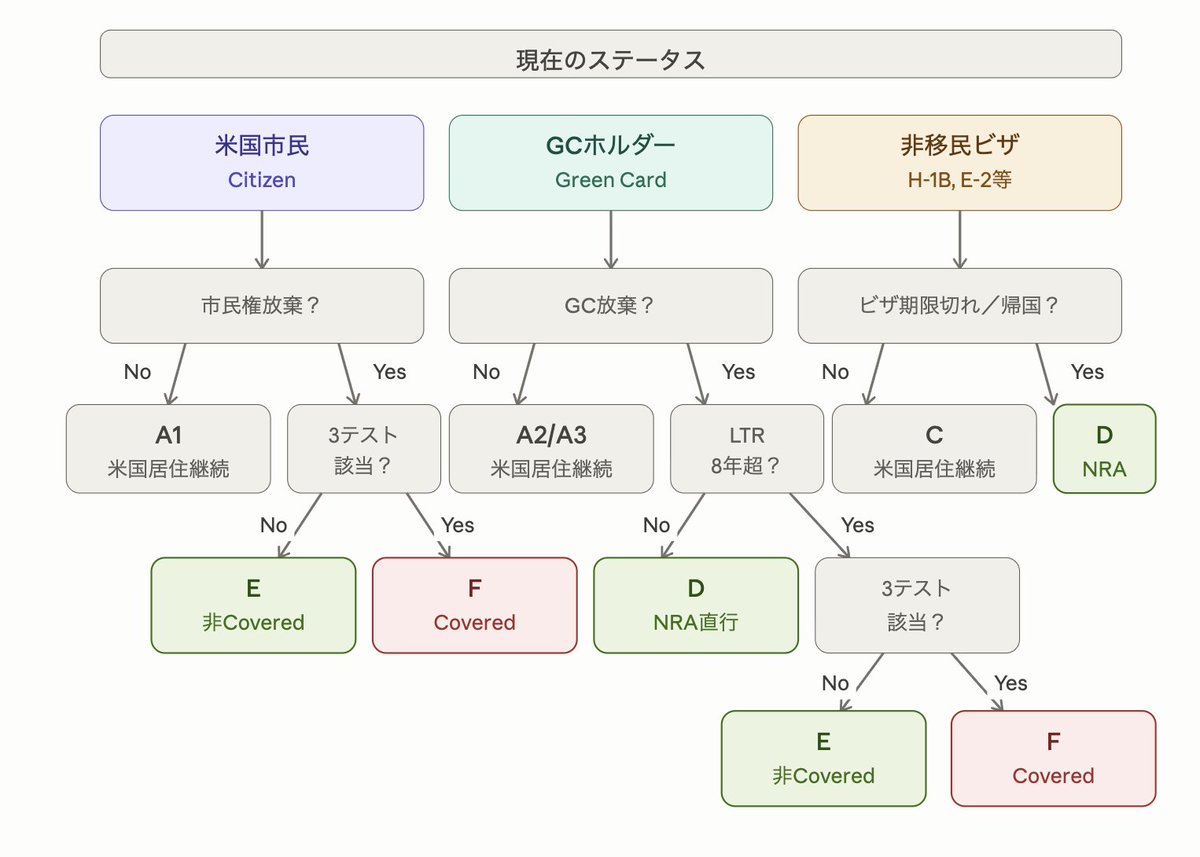 現在のステータス

米国市民
Citizen

GCホルダー
Green Card

非移民ビザ
H-1B, E-2等

市民権放棄？

GC放棄？

ビザ期限切れ／帰国？

No

Yes

No

Yes

No

Yes

A1
米国居住継続

3テスト
該当？

A2/A3
米国居住継続

LTR
8年超？

C
米国居住継続

D
NRA

No

Yes

No

Yes

E
非Covered

F
Covered

D
NRA直行

3テスト
該当？

No

Yes

E
非Covered

F
Covered